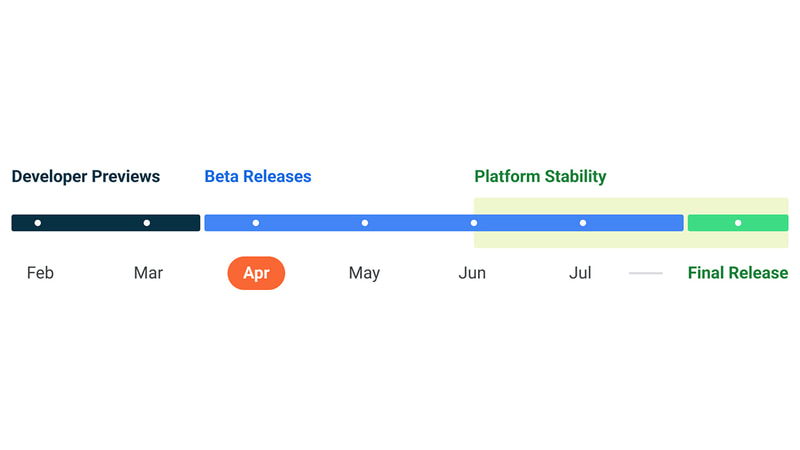 Developer Previews

Beta Releases

Platform Stability

Feb

Mar

Apr

May

Jun

Jul

Final Release